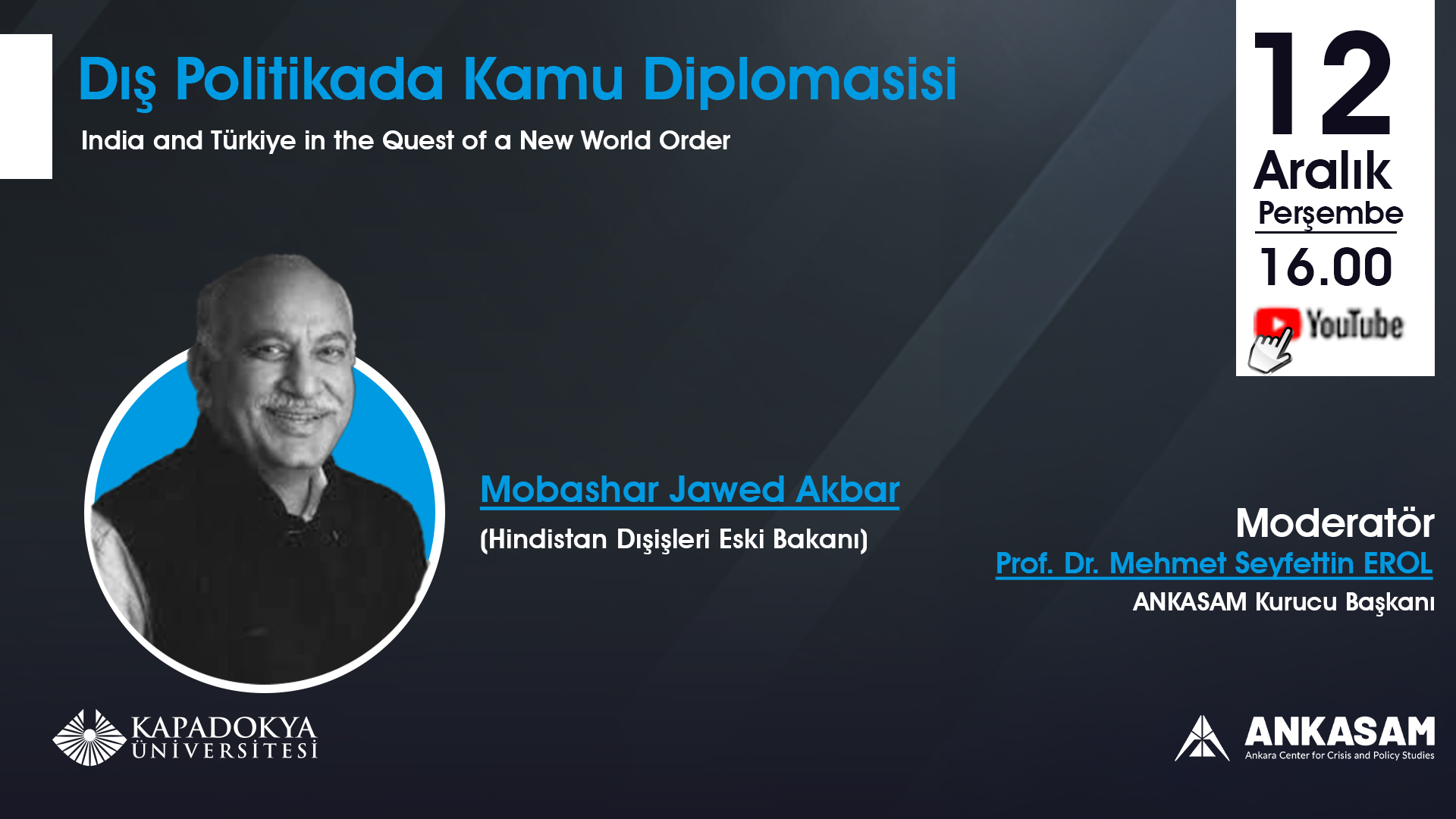 Dış Politikada Kamu Diplomasisi

India and Türkiye in the Quest of a New World Order

12
Aralık
Perşembe
16.00
YouTube

Mobashar Jawed Akbar
(Hindistan Dışişleri Eski Bakanı)

Moderatör
Prof. Dr. Mehmet Seyfettin EROL
ANKASAM Kurucu Başkanı

KAPADOKYA ÜNİVERSİTESİ

ANKASAM
Ankara Center for Crisis and Policy Studies